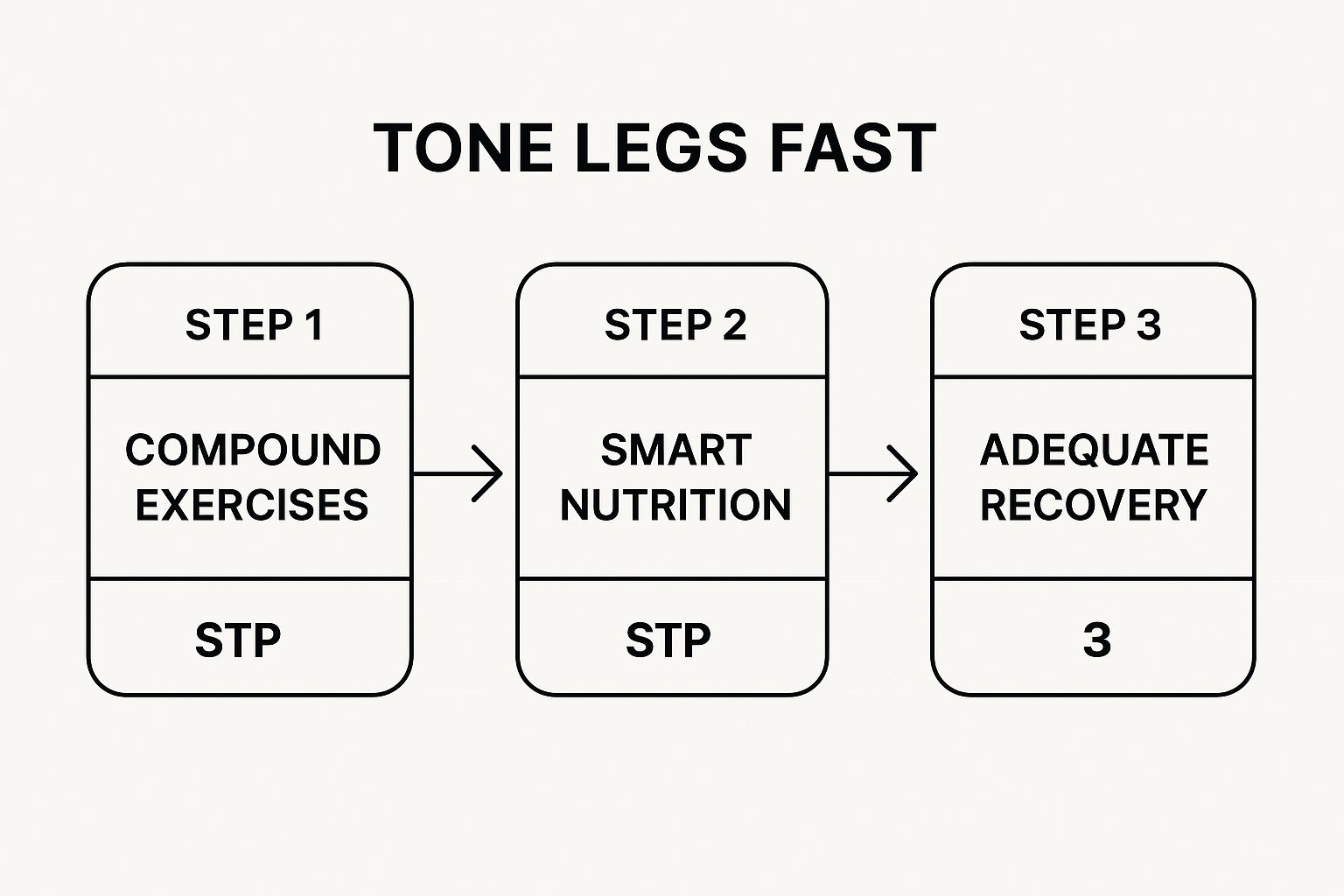 TONE LEGS FAST

STEP 1

COMPOUND EXERCISES

STP

STEP 2

SMART NUTRITION

STP

STEP 3

ADEQUATE RECOVERY

3